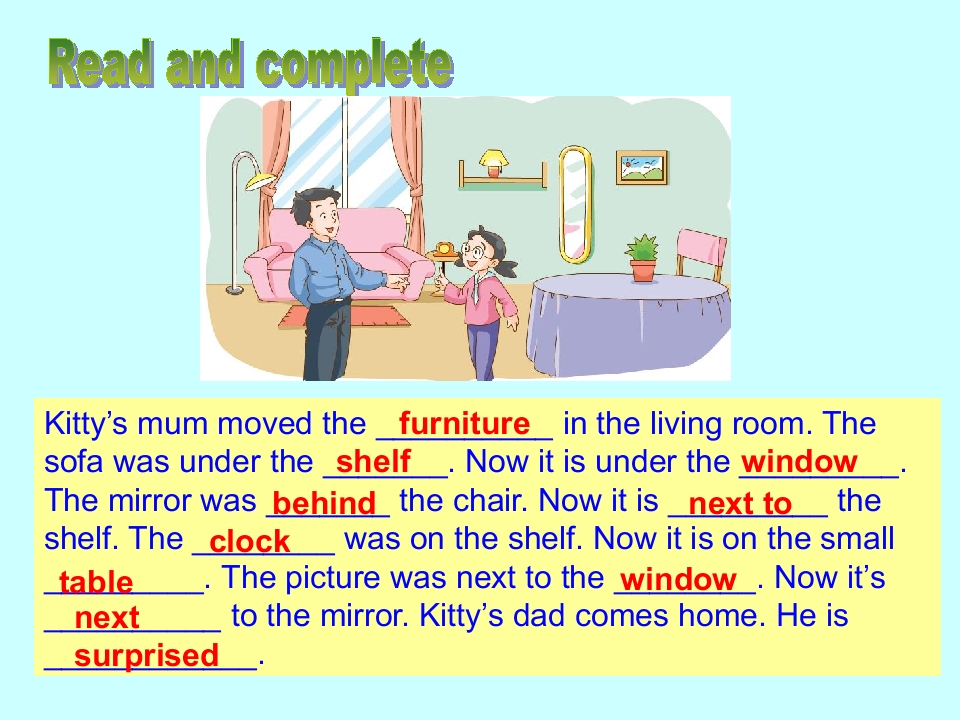 Read and complete

Kitty's mum moved the furniture in the living room. The sofa was under the shelf. Now it is under the window. The mirror was behind the chair. Now it is next to the shelf. The clock was on the shelf. Now it is on the small table. The picture was next to the window. Now it's next to the mirror. Kitty's dad comes home. He is surprised.